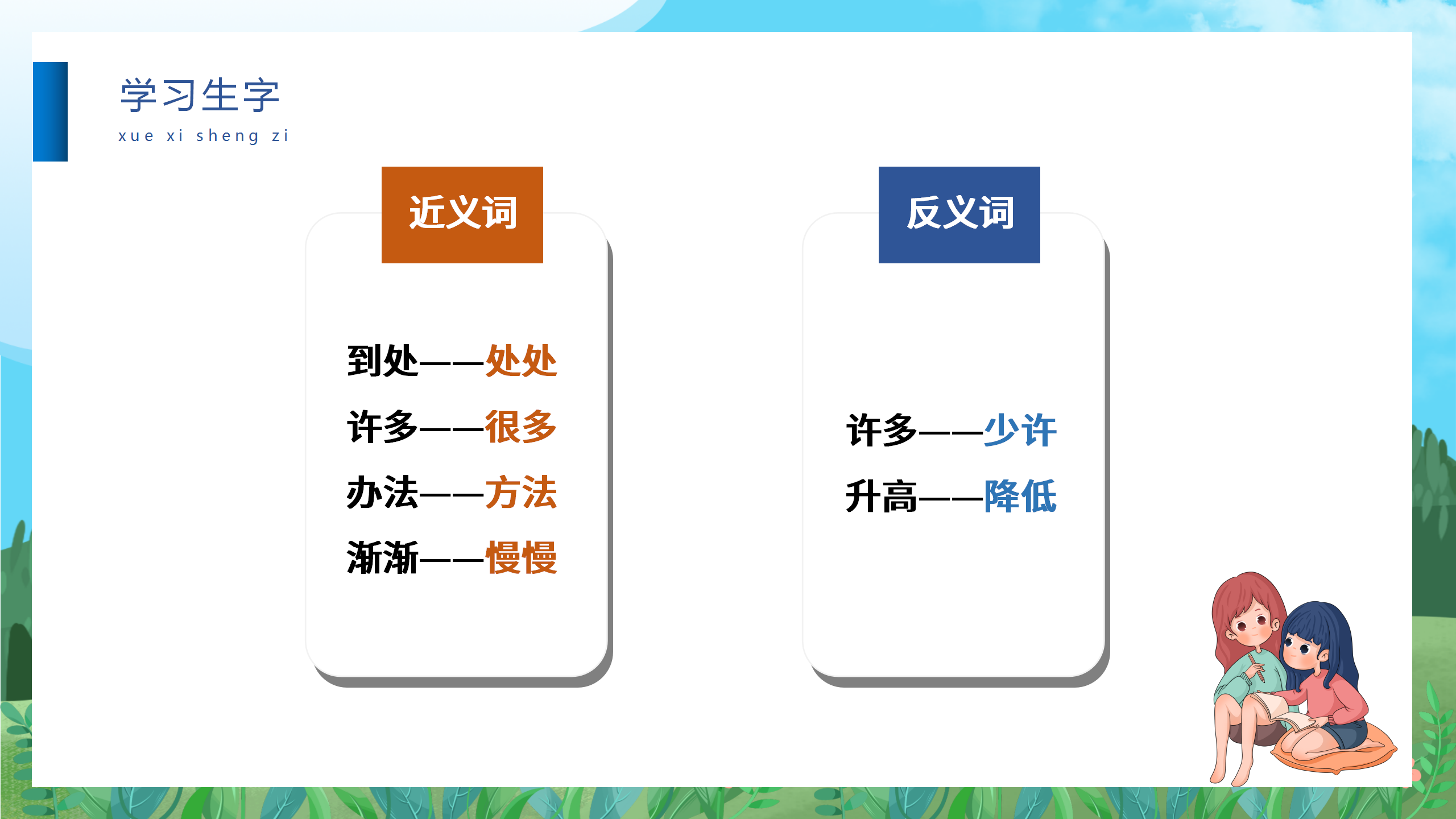 学习生字
xue xi sheng zi

近义词

到处——处处
许多——很多
办法——方法
渐渐——慢慢

反义词

许多——少许
升高——降低